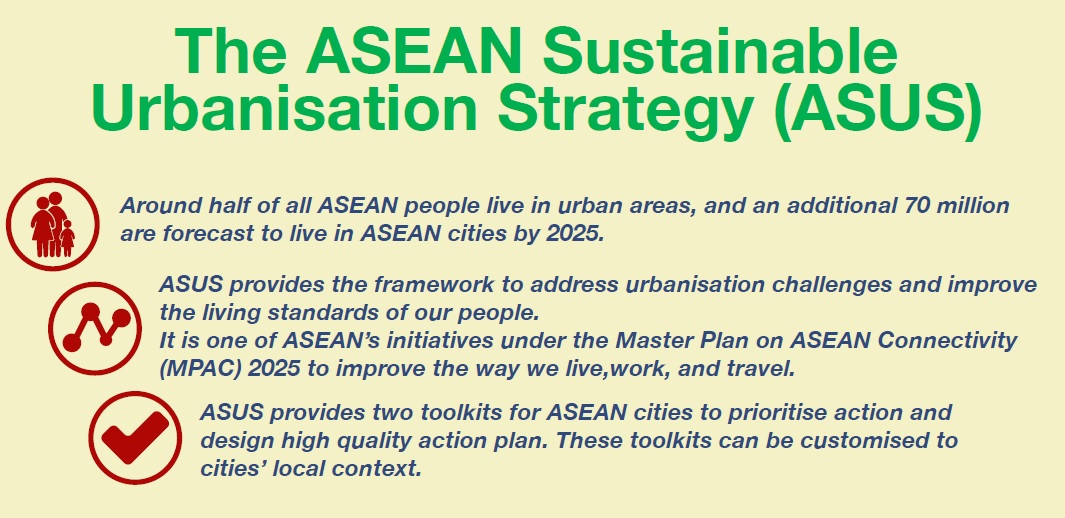 The ASEAN Sustainable Urbanisation Strategy (ASUS)

Around half of all ASEAN people live in urban areas, and an additional 70 million are forecast to live in ASEAN cities by 2025.

ASUS provides the framework to address urbanisation challenges and improve the living standards of our people.
It is one of ASEAN's initiatives under the Master Plan on ASEAN Connectivity (MPAC) 2025 to improve the way we live,work, and travel.

ASUS provides two toolkits for ASEAN cities to prioritise action and design high quality action plan. These toolkits can be customised to cities' local context.